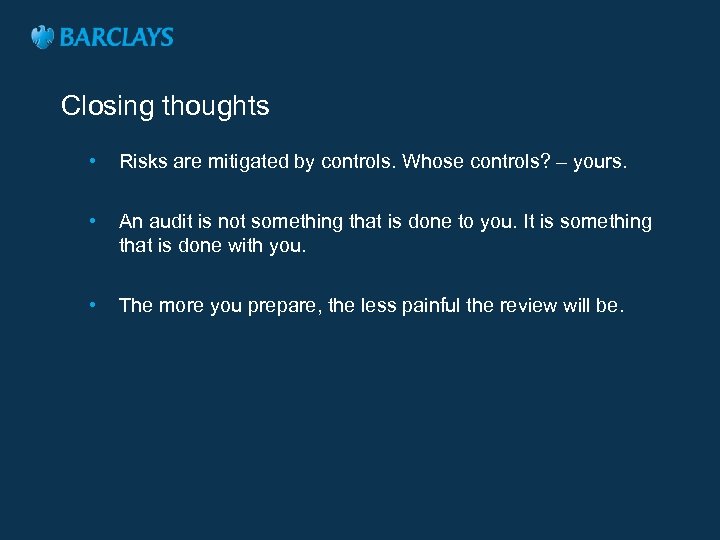 BARCLAYS

Closing thoughts

• Risks are mitigated by controls. Whose controls? – yours.

• An audit is not something that is done to you. It is something that is done with you.

• The more you prepare, the less painful the review will be.